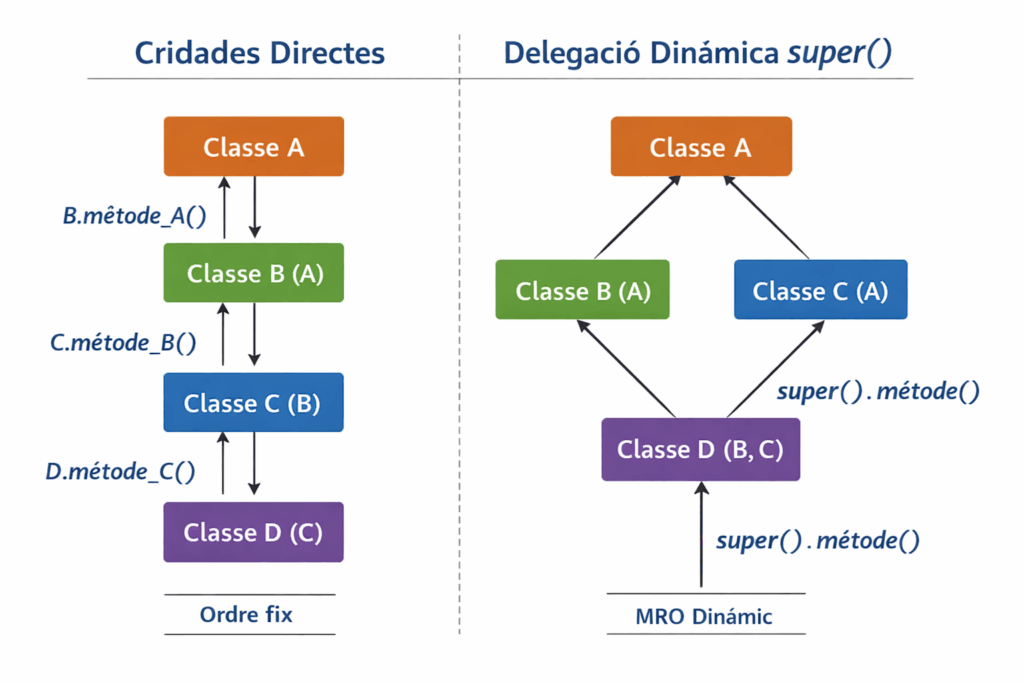 Cridades Directes

Classe A

B.mêtode_A()

Classe B (A)

C.métode_B()

Classe C (B)

D.métode_C()

Classe D (C)

Ordre fix

Delegació Dinámica super()

Classe A

Classe B (A)

Classe C (A)

super().métode()

Classe D (B, C)

super().métode()

MRO Dinámic